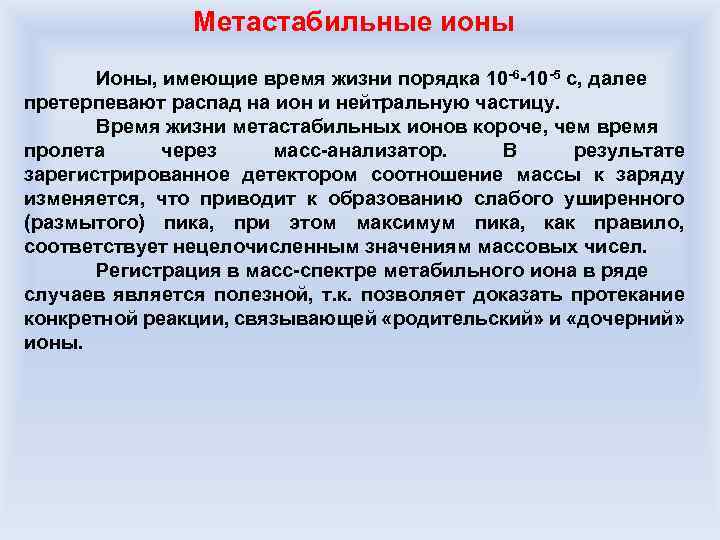 Метастабильные ионы

Ионы, имеющие время жизни порядка $10^{-6}$-$10^{-5}$ с, далее претерпевают распад на ион и нейтральную частицу.

Время жизни метастабильных ионов короче, чем время пролета через масс-анализатор. В результате зарегистрированное детектором соотношение массы к заряду изменяется, что приводит к образованию слабого уширенного (размытого) пика, при этом максимум пика, как правило, соответствует нецелочисленным значениям массовых чисел.

Регистрация в масс-спектре метабильного иона в ряде случаев является полезной, т.к. позволяет доказать протекание конкретной реакции, связывающей «родительский» и «дочерний» ионы.